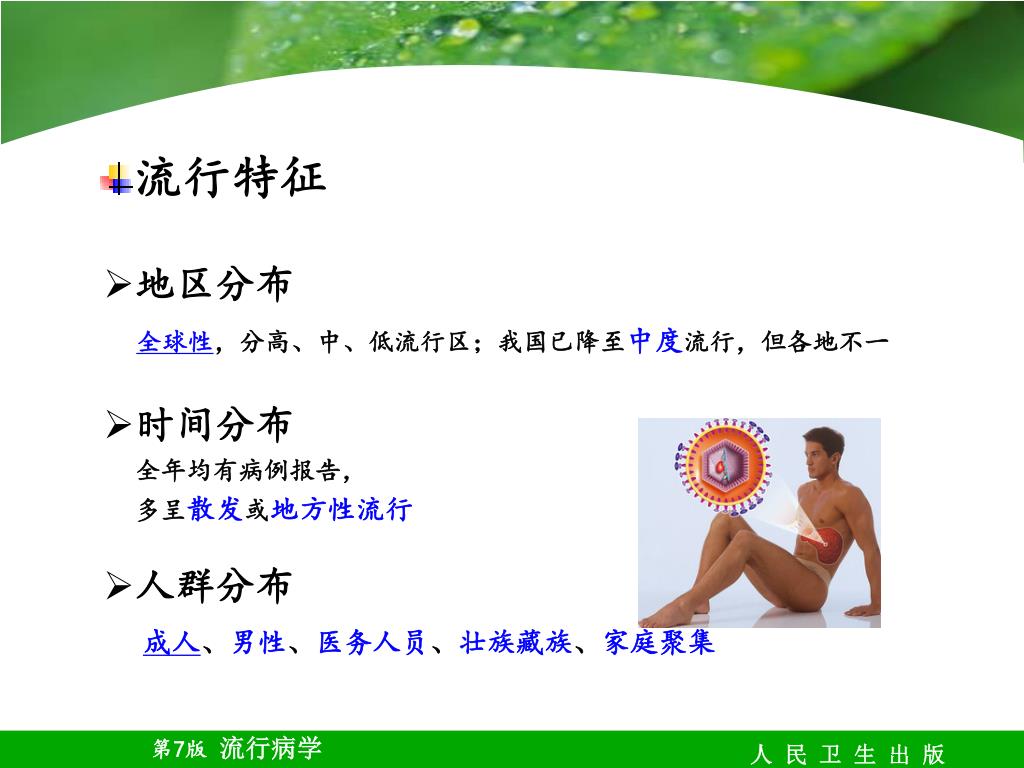 流行特征

➢地区分布

全球性，分高、中、低流行区；我国已降至中度流行，但各地不一

➢时间分布

全年均有病例报告，

多呈散发或地方性流行

➢人群分布

成人、男性、医务人员、壮族藏族、家庭聚集

第7版 流行病学

人 民 卫 生 出 版